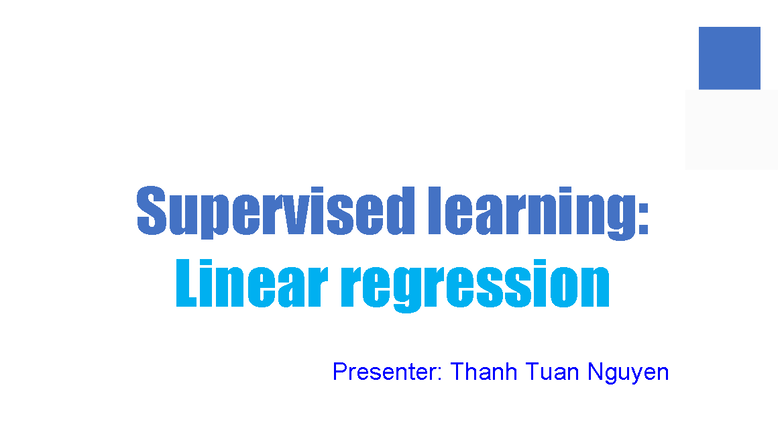 Supervised learning:
Linear regression

Presenter: Thanh Tuan Nguyen